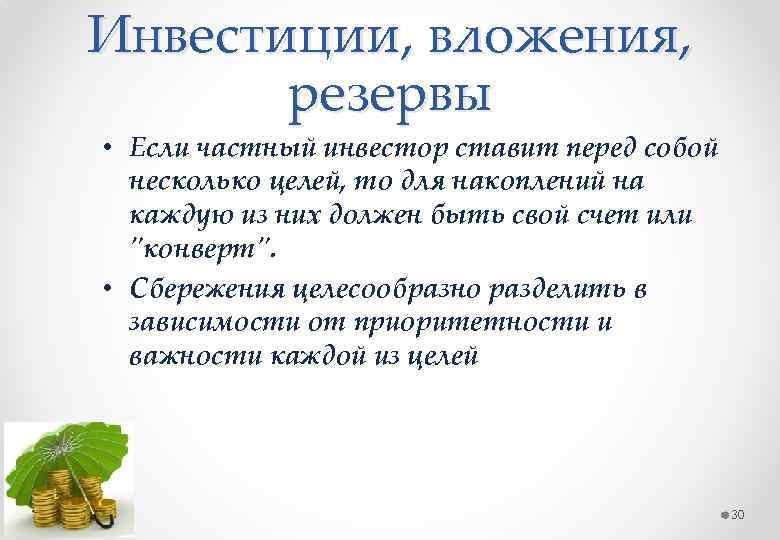 Инвестиции, вложения, резервы

• Если частный инвестор ставит перед собой несколько целей, то для накоплений на каждую из них должен быть свой счет или "конверт".

• Сбережения целесообразно разделить в зависимости от приоритетности и важности каждой из целей

30